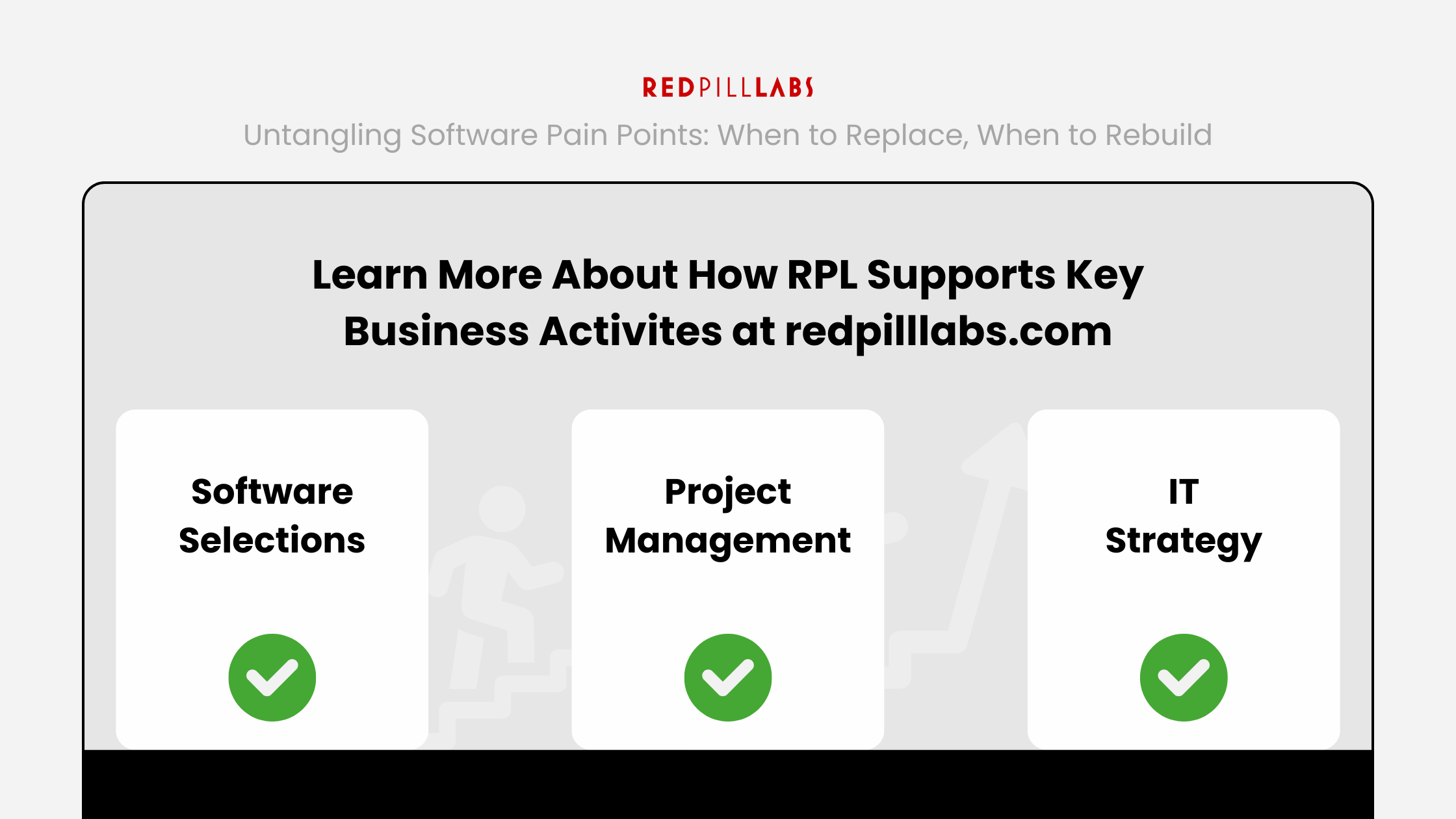 REDPILLLABS

Untangling Software Pain Points: When to Replace, When to Rebuild

Learn More About How RPL Supports Key Business Activites at redpilllabs.com

Software Selections

Project Management

IT Strategy